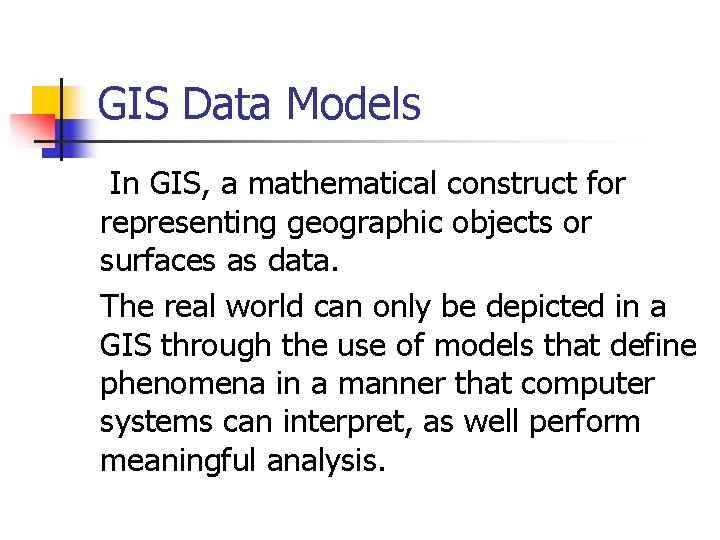 GIS Data Models

In GIS, a mathematical construct for representing geographic objects or surfaces as data.

The real world can only be depicted in a GIS through the use of models that define phenomena in a manner that computer systems can interpret, as well perform meaningful analysis.